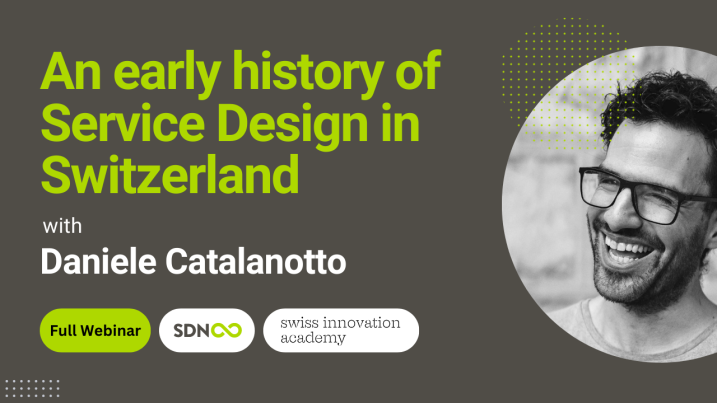 An early history of Service Design in Switzerland

with

Daniele Catalanotto

Full Webinar

SDN

swiss innovation academy